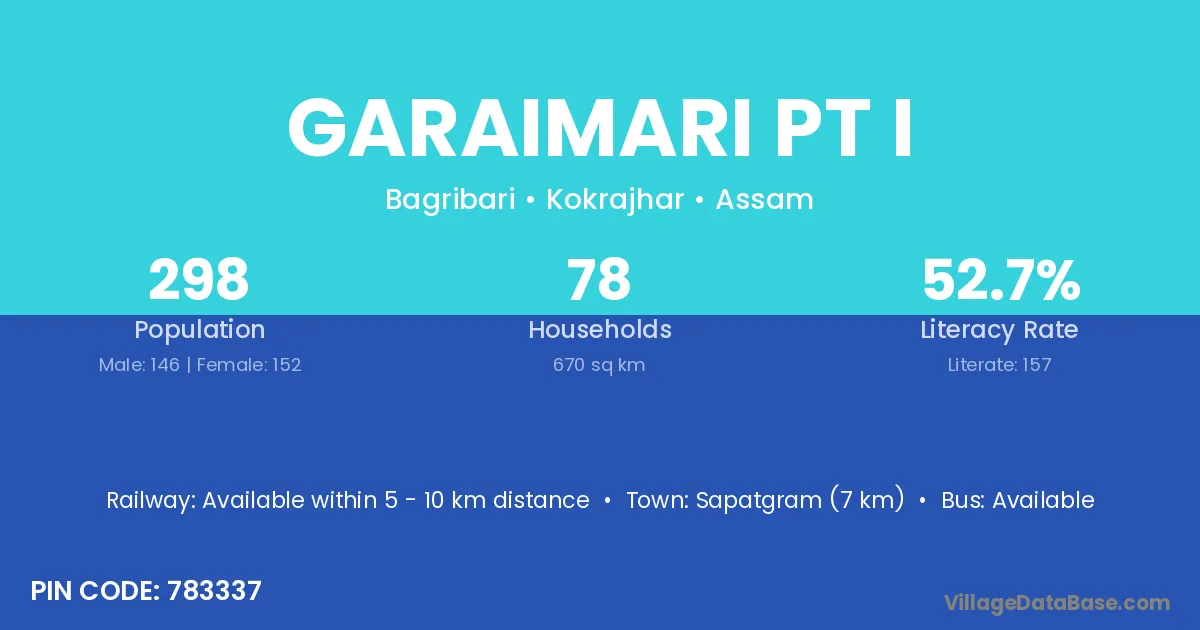 GARAIMARI PT I

Bagribari • Kokrajhar • Assam

298
Population
Male: 146 | Female: 152

78
Households
670 sq km

52.7%
Literacy Rate
Literate: 157

Railway: Available within 5 - 10 km distance • Town: Sapatgram (7 km) • Bus: Available

PIN CODE: 783337

VillageDataBase.com